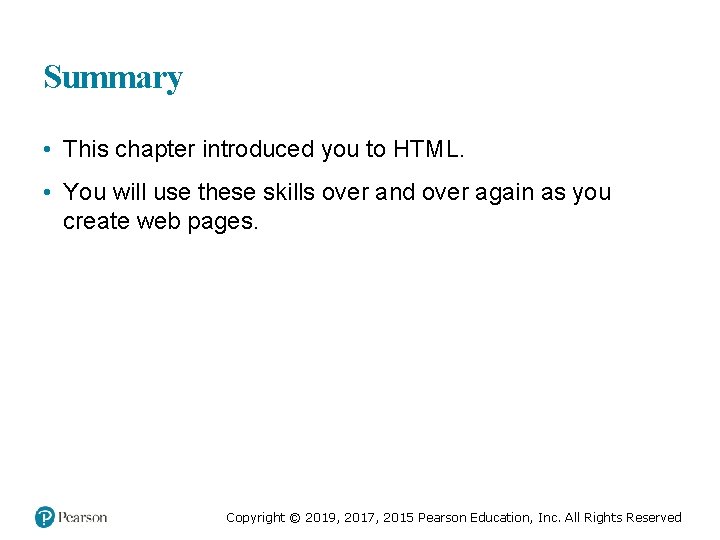 Summary

• This chapter introduced you to HTML.

• You will use these skills over and over again as you create web pages.

Pearson

Copyright © 2019, 2017, 2015 Pearson Education, Inc. All Rights Reserved